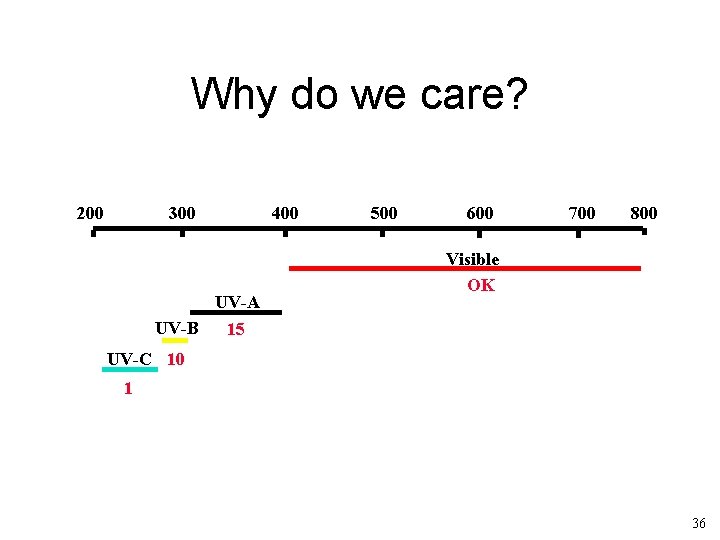 Why do we care?

200 300 400 500 600 700 800

Visible

OK

UV-A

15

UV-B

10

UV-C

1

36